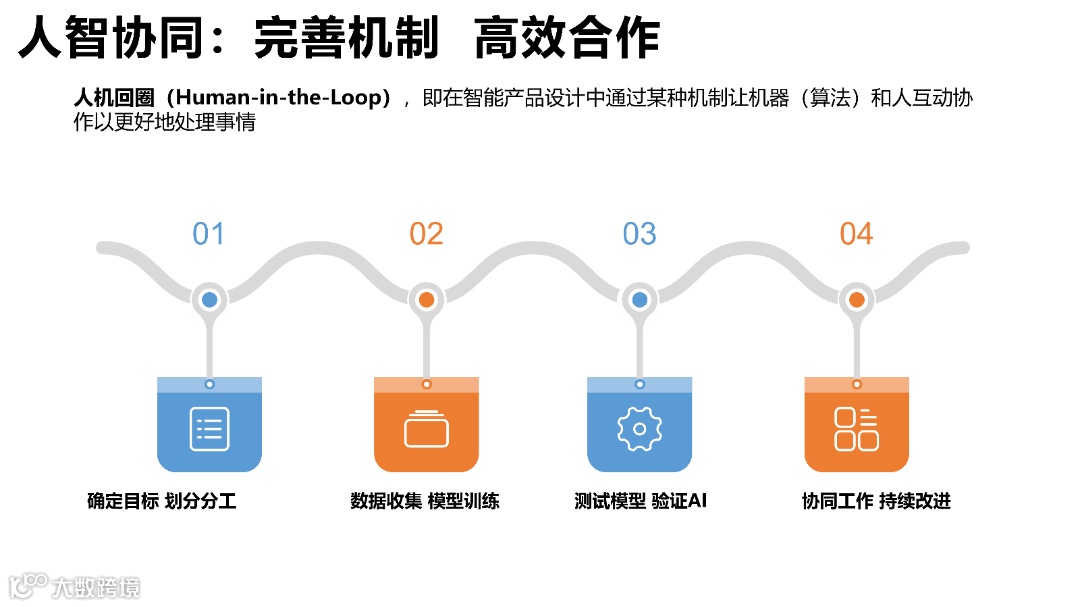 人智协同：完善机制 高效合作

人机回圈（Human-in-the-Loop），即在智能产品设计中通过某种机制让机器（算法）和人互动协作以更好地处理事情

01

02

03

04

确定目标 划分分工

数据收集 模型训练

测试模型 验证AI

协同工作 持续改进

大数跨境